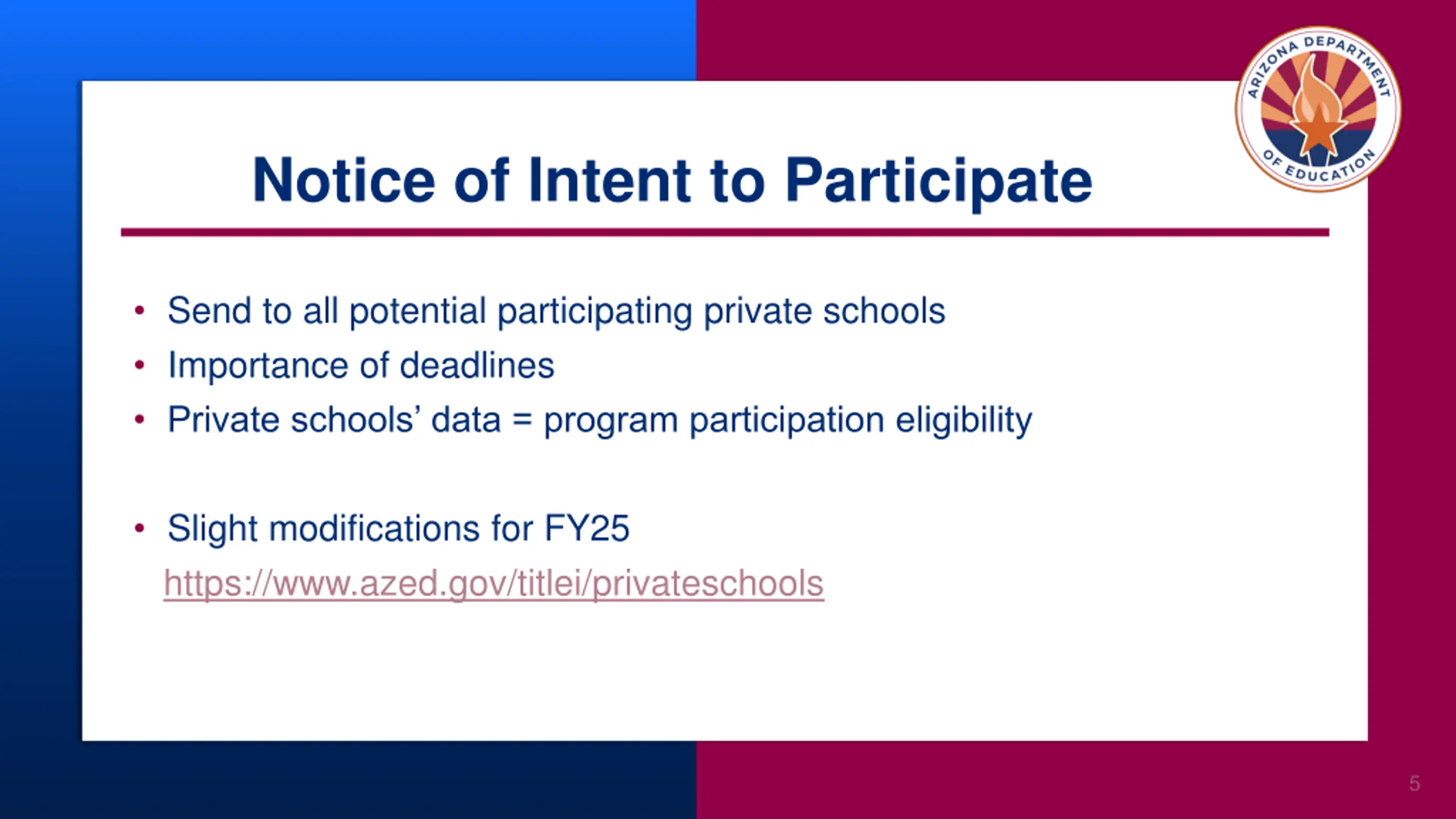 ARIZONA DEPARTMENT OF EDUCATION

Notice of Intent to Participate

• Send to all potential participating private schools
• Importance of deadlines
• Private schools' data = program participation eligibility

• Slight modifications for FY25
https://www.azed.gov/titlei/privateschools

5